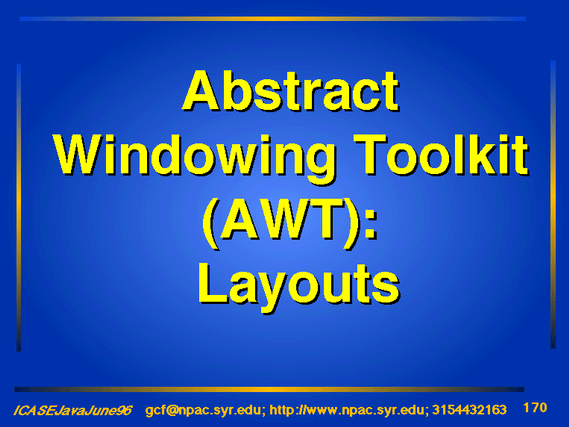 Abstract Windowing Toolkit (AWT): Layouts

ICASEJavaJune96 gcf@npac.syr.edu; http://www.npac.syr.edu; 3154432163 170